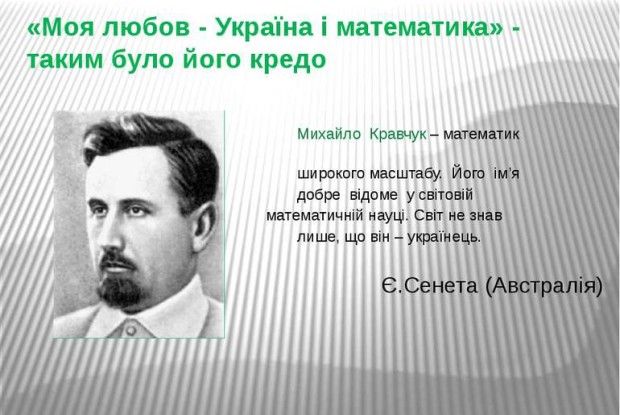 «Моя любов - Україна і математика» - таким було його кредо

Михайло Кравчук – математик

широкого масштабу. Його ім'я добре відоме у світовій математичній науці. Світ не знав лише, що він – українець.

Є.Сенета (Австралія)